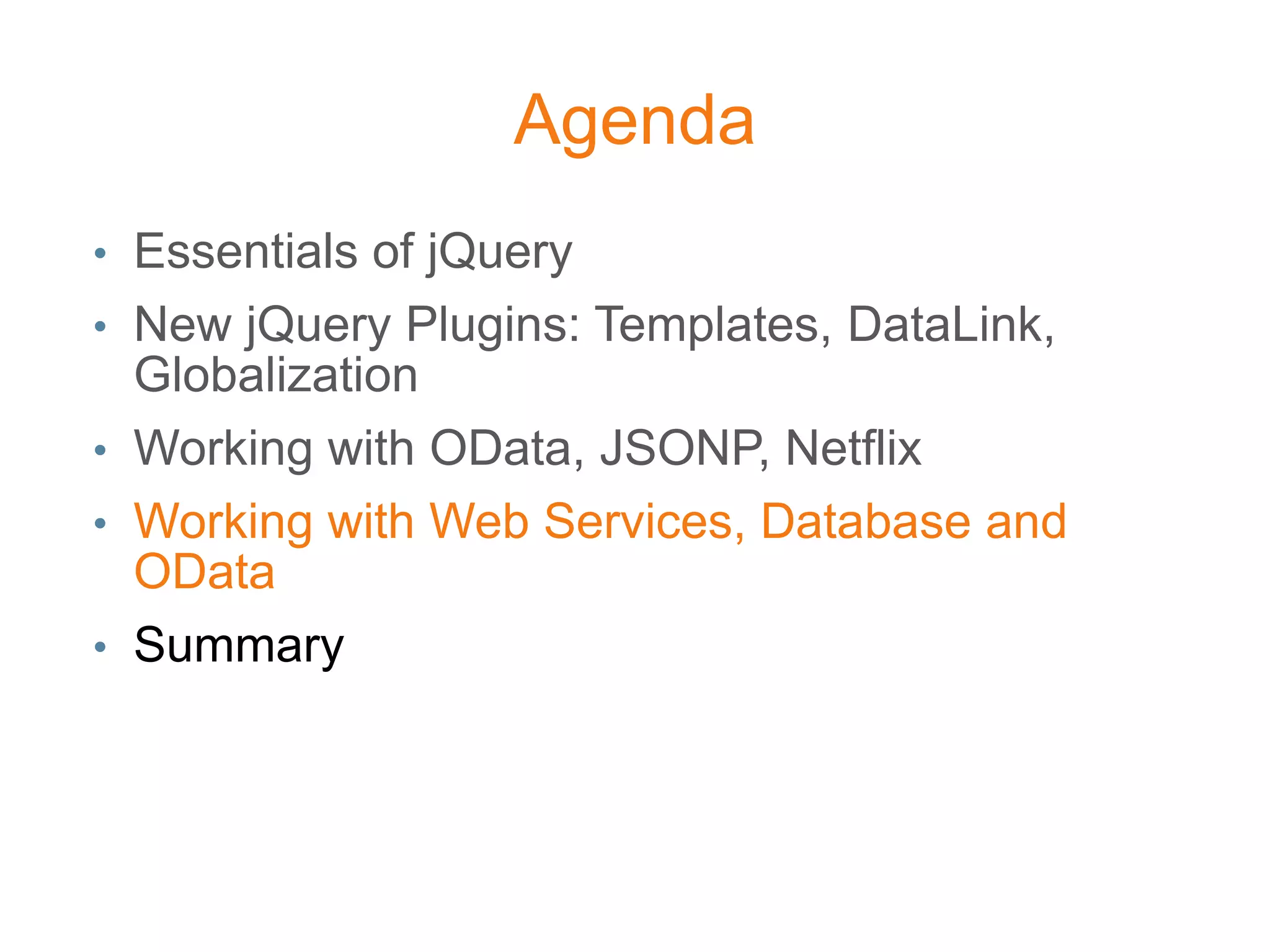 Agenda

• Essentials of jQuery
• New jQuery Plugins: Templates, DataLink, Globalization
• Working with OData, JSONP, Netflix
• Working with Web Services, Database and OData
• Summary